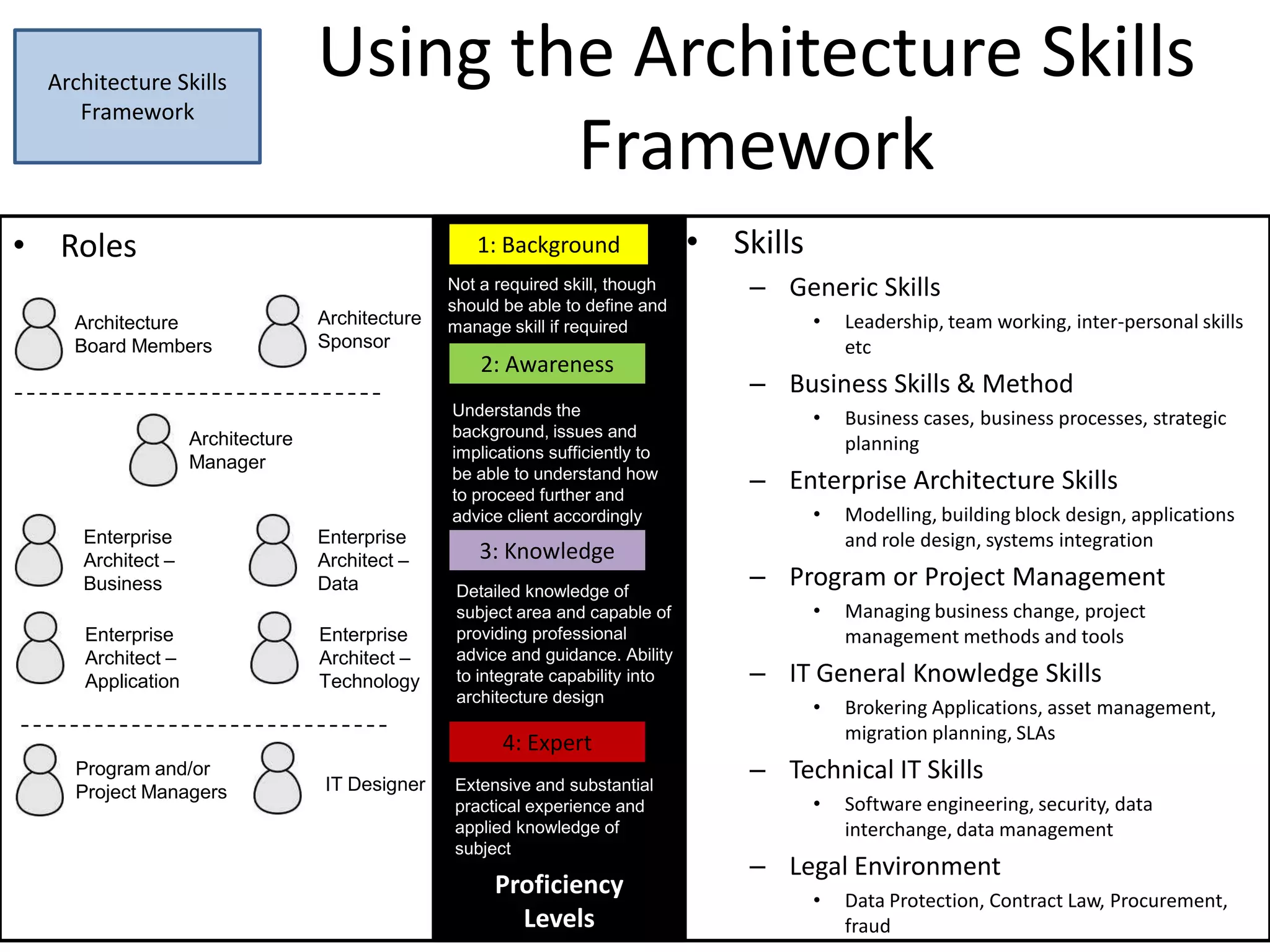 Architecture Skills Framework

Using the Architecture Skills Framework

• Roles

Architecture Board Members

Architecture Sponsor

Architecture Manager

Enterprise Architect – Business

Enterprise Architect – Data

Enterprise Architect – Application

Enterprise Architect – Technology

Program and/or Project Managers

IT Designer

1: Background

Not a required skill, though should be able to define and manage skill if required

2: Awareness

Understands the background, issues and implications sufficiently to be able to understand how to proceed further and advice client accordingly

3: Knowledge

Detailed knowledge of subject area and capable of providing professional advice and guidance. Ability to integrate capability into architecture design

4: Expert

Extensive and substantial practical experience and applied knowledge of subject

Proficiency Levels

• Skills
– Generic Skills
• Leadership, team working, inter-personal skills etc
– Business Skills & Method
• Business cases, business processes, strategic planning
– Enterprise Architecture Skills
• Modelling, building block design, applications and role design, systems integration
– Program or Project Management
• Managing business change, project management methods and tools
– IT General Knowledge Skills
• Brokering Applications, asset management, migration planning, SLAs
– Technical IT Skills
• Software engineering, security, data interchange, data management
– Legal Environment
• Data Protection, Contract Law, Procurement, fraud